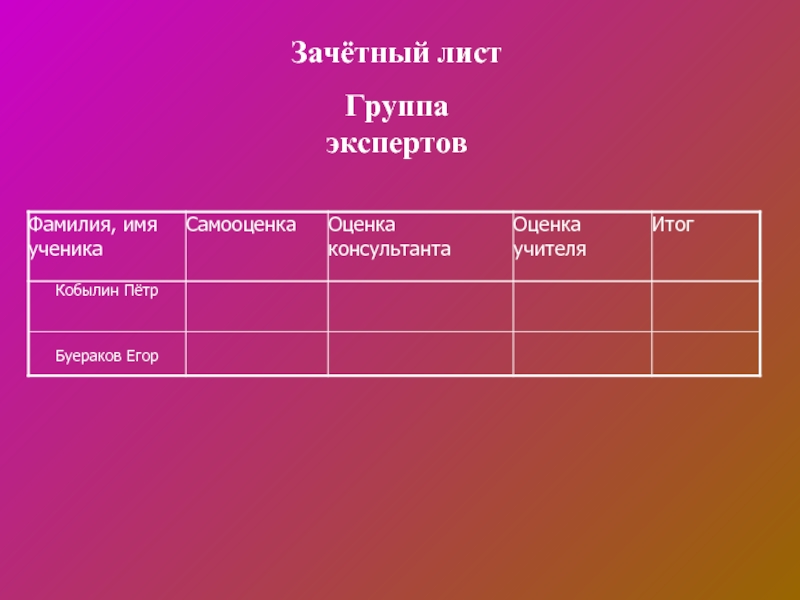 Зачётный лист

Группа экспертов

| Фамилия, имя ученика | Самооценка | Оценка консультанта | Оценка учителя | Итог |
|---|---|---|---|---|
| Кобылин Пётр | | | | |
| Буераков Егор | | | | |